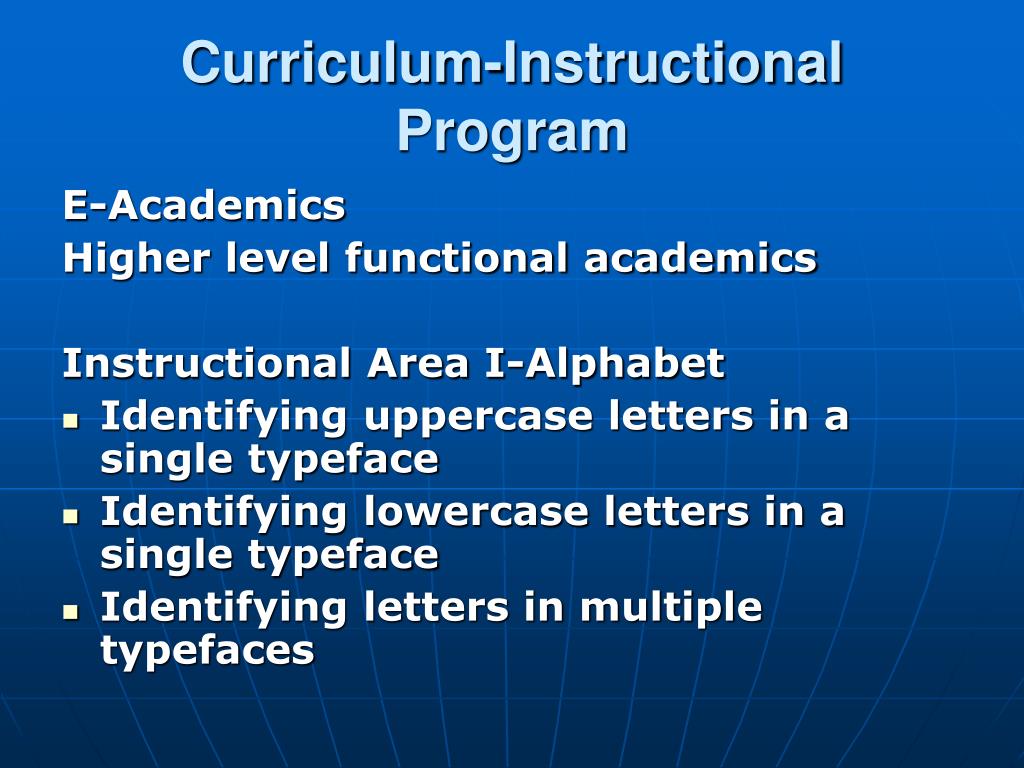 Curriculum-Instructional Program

E-Academics
Higher level functional academics

Instructional Area I-Alphabet
- Identifying uppercase letters in a single typeface
- Identifying lowercase letters in a single typeface
- Identifying letters in multiple typefaces